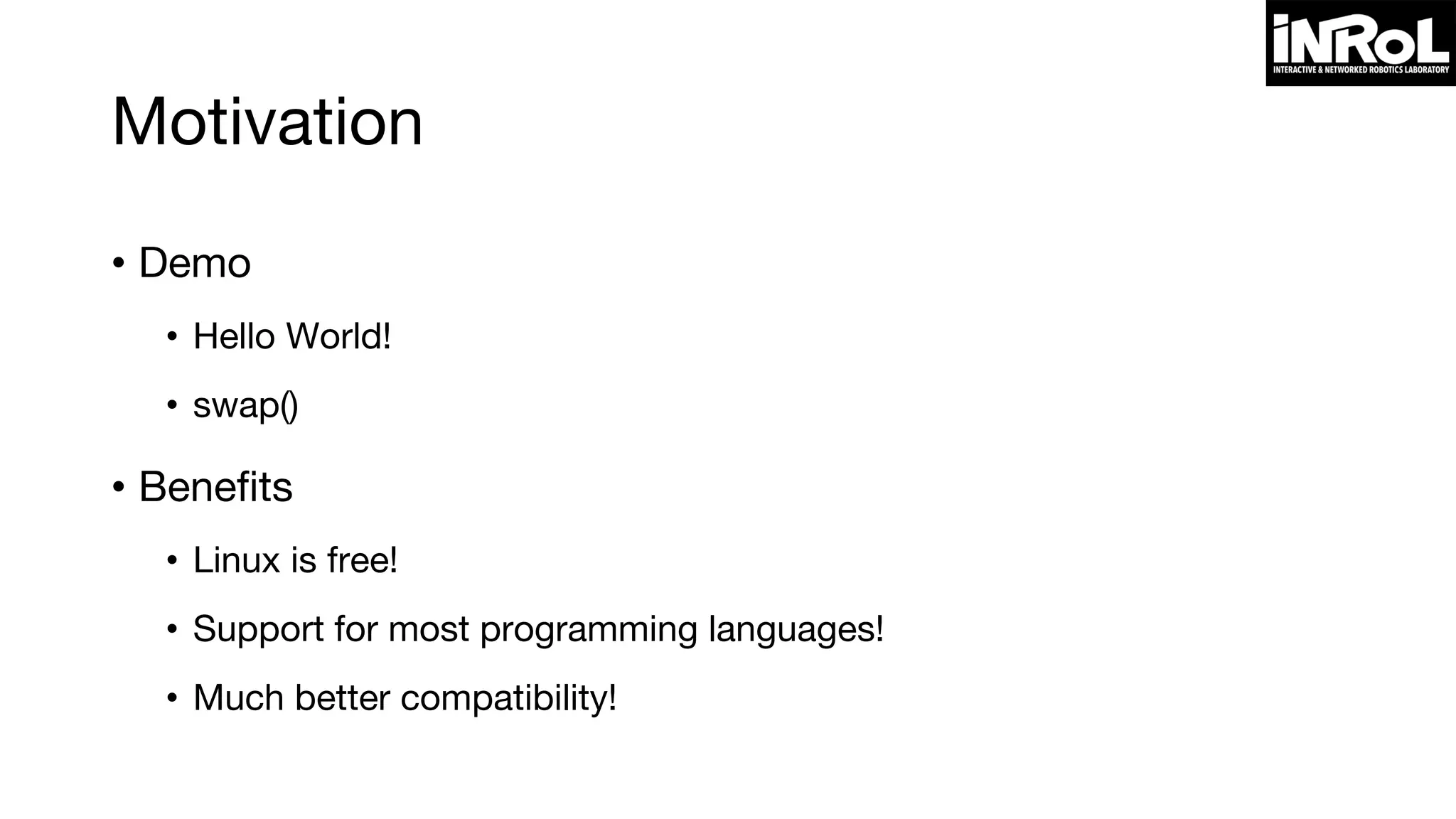 iNRoL
INTERACTIVE & NETWORKED ROBOTICS LABORATORY

Motivation

• Demo

• Hello World!

• swap()

• Benefits

• Linux is free!

• Support for most programming languages!

• Much better compatibility!